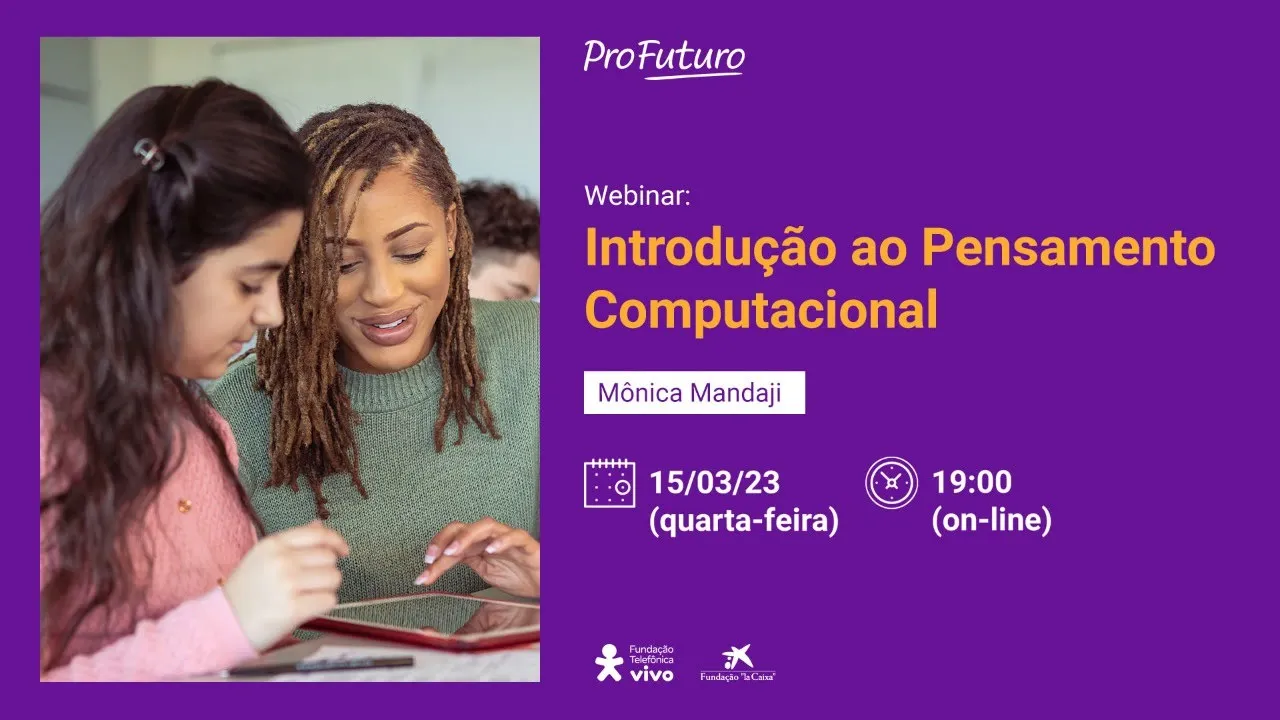 ProFuturo

Webinar:

Introdução ao Pensamento Computacional

Mônica Mandaji

15/03/23
(quarta-feira)

19:00
(on-line)

Fundação Telefônica vivo

Fundação "la Caixa"